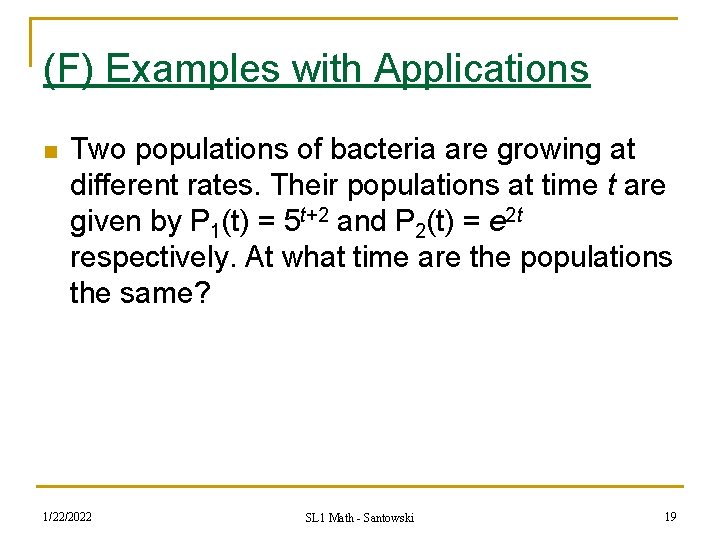 (F) Examples with Applications

Two populations of bacteria are growing at different rates. Their populations at time $t$ are given by $P_1(t) = 5^{t+2}$ and $P_2(t) = e^{2t}$ respectively. At what time are the populations the same?

1/22/2022

SL1 Math - Santowski

19